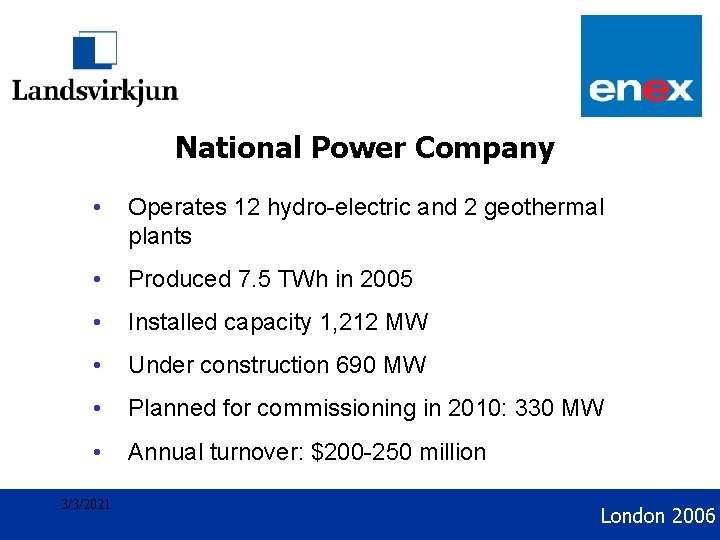 Landsvirkjun

enex

National Power Company

• Operates 12 hydro-electric and 2 geothermal plants

• Produced 7.5 TWh in 2005

• Installed capacity 1,212 MW

• Under construction 690 MW

• Planned for commissioning in 2010: 330 MW

• Annual turnover: \$200-250 million

3/3/2021

London 2006